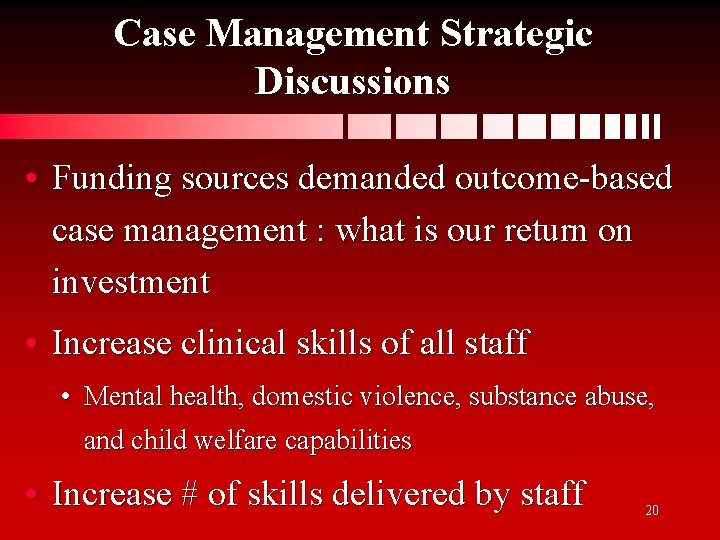 Case Management Strategic Discussions

• Funding sources demanded outcome-based case management : what is our return on investment

• Increase clinical skills of all staff

• Mental health, domestic violence, substance abuse, and child welfare capabilities

• Increase # of skills delivered by staff

20